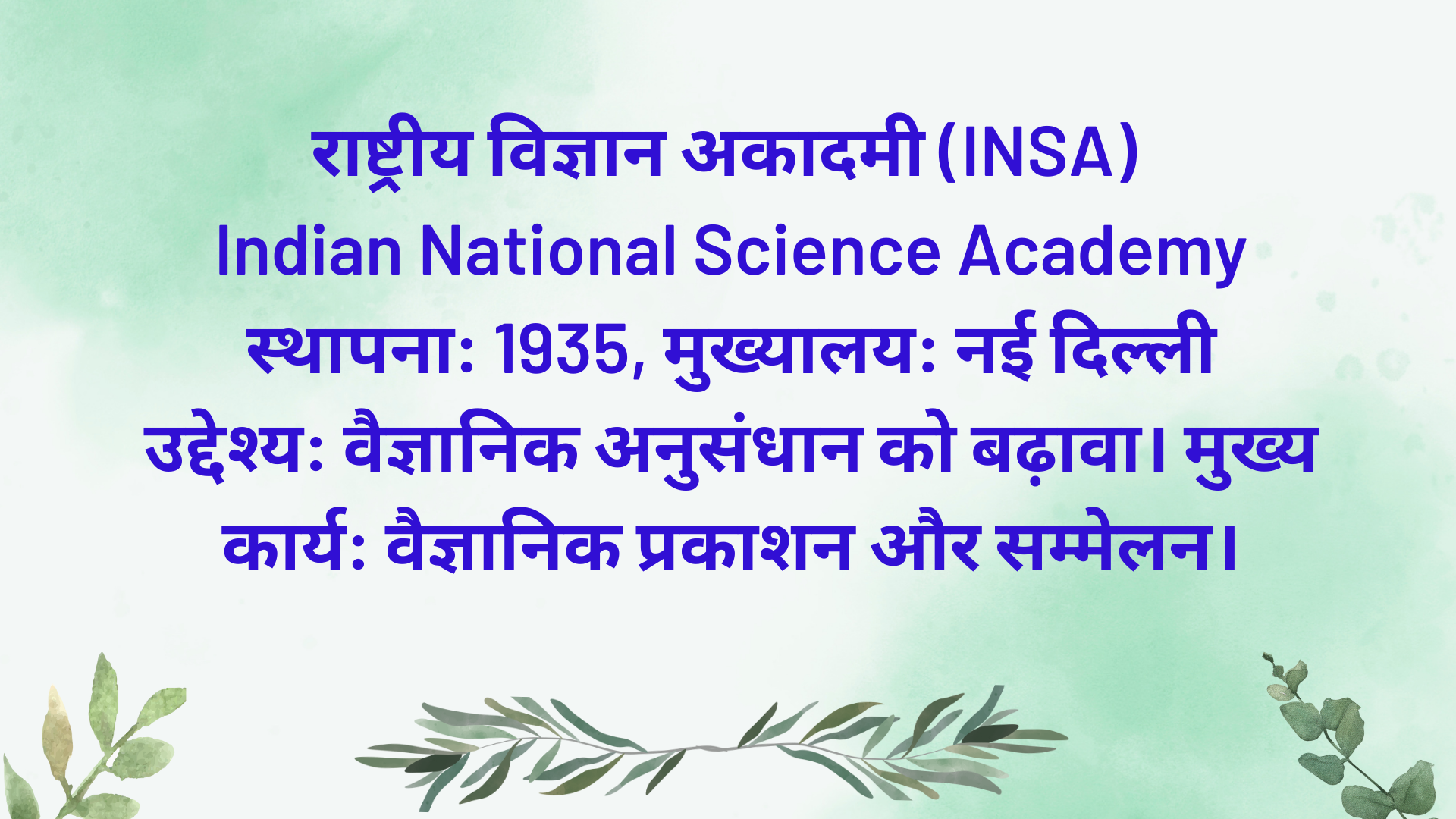 राष्ट्रीय विज्ञान अकादमी (INSA)
Indian National Science Academy
स्थापना: 1935, मुख्यालय: नई दिल्ली
उद्देश्य: वैज्ञानिक अनुसंधान को बढ़ावा। मुख्य कार्य: वैज्ञानिक प्रकाशन और सम्मेलन।